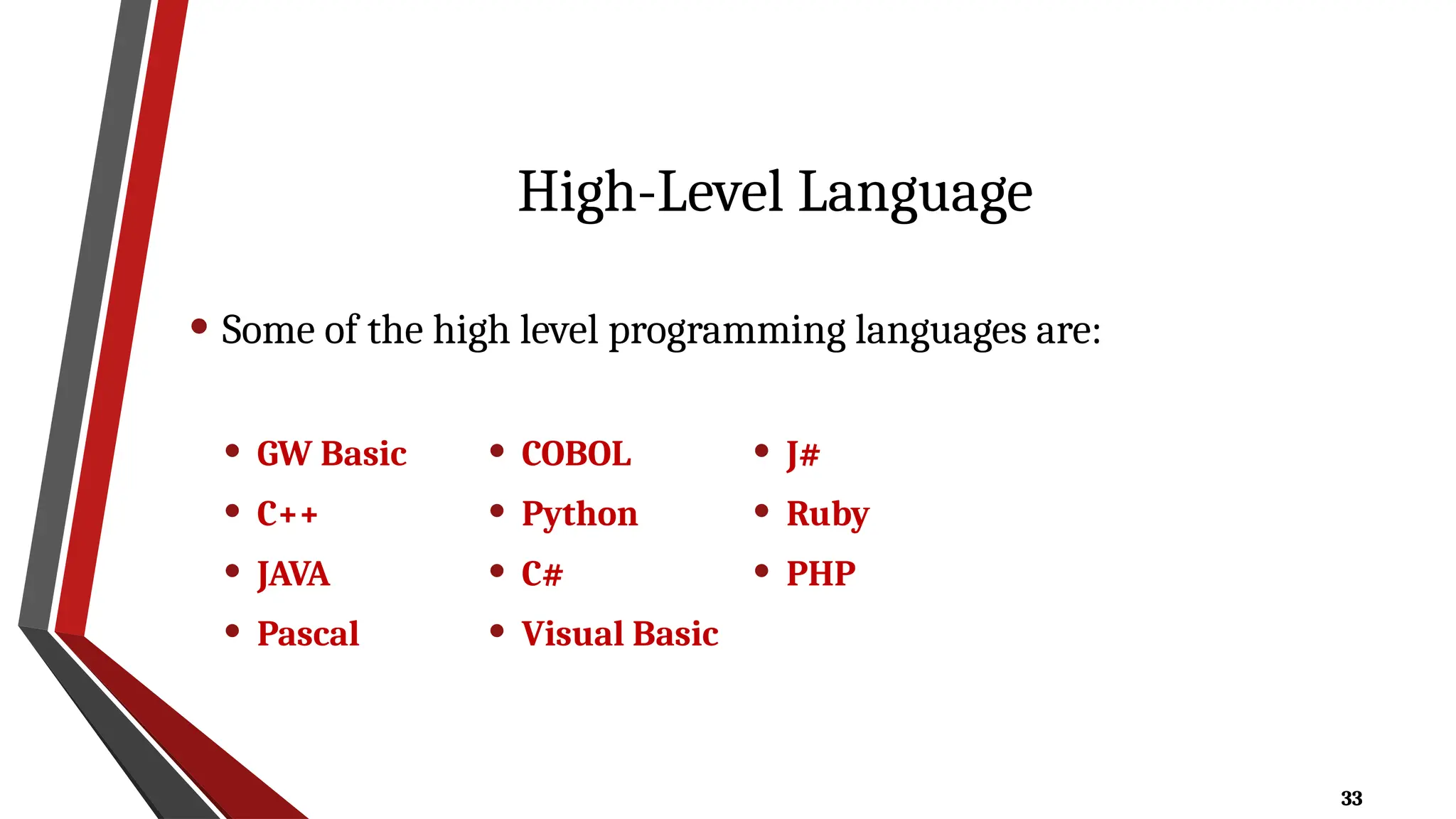 High-Level Language

• Some of the high level programming languages are:

• GW Basic
• C++
• JAVA
• Pascal

• COBOL
• Python
• C#
• Visual Basic

• J#
• Ruby
• PHP

33